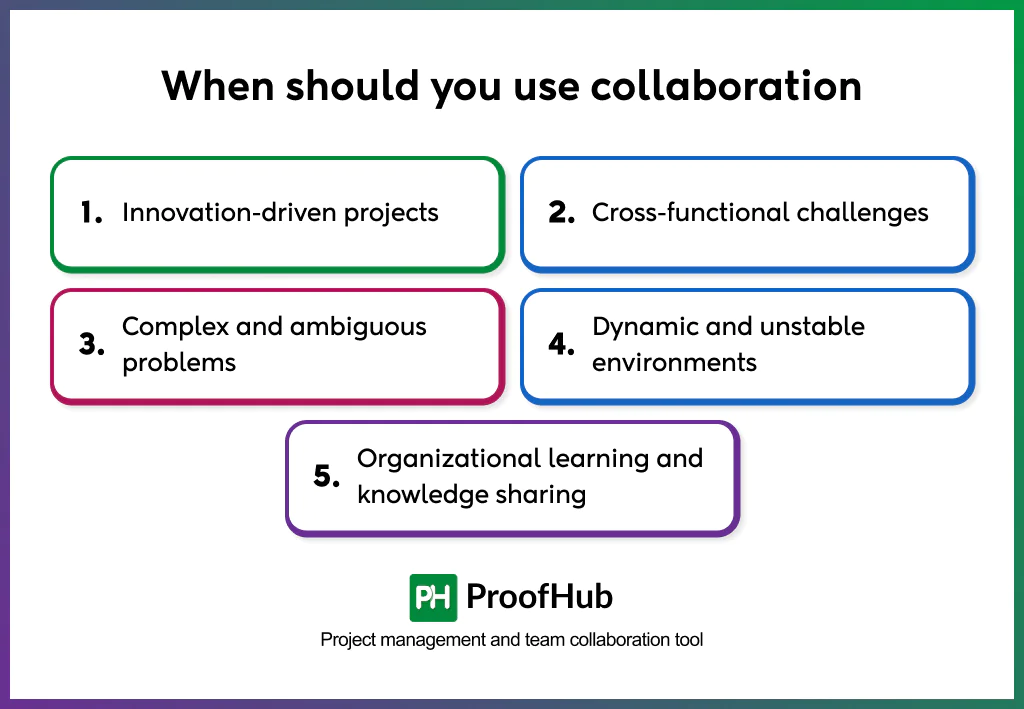 When should you use collaboration

1. Innovation-driven projects

2. Cross-functional challenges

3. Complex and ambiguous problems

4. Dynamic and unstable environments

5. Organizational learning and knowledge sharing

PH ProofHub

Project management and team collaboration tool